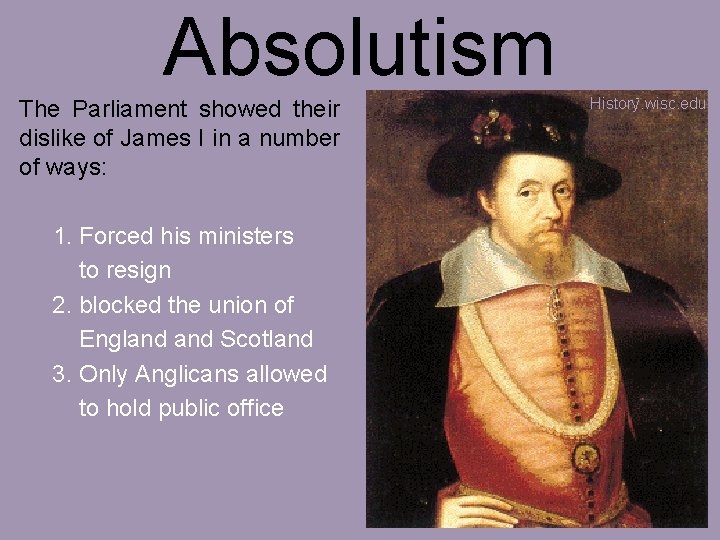 Absolutism

The Parliament showed their dislike of James I in a number of ways:

1. Forced his ministers to resign
2. blocked the union of England and Scotland
3. Only Anglicans allowed to hold public office

History.wisc.edu